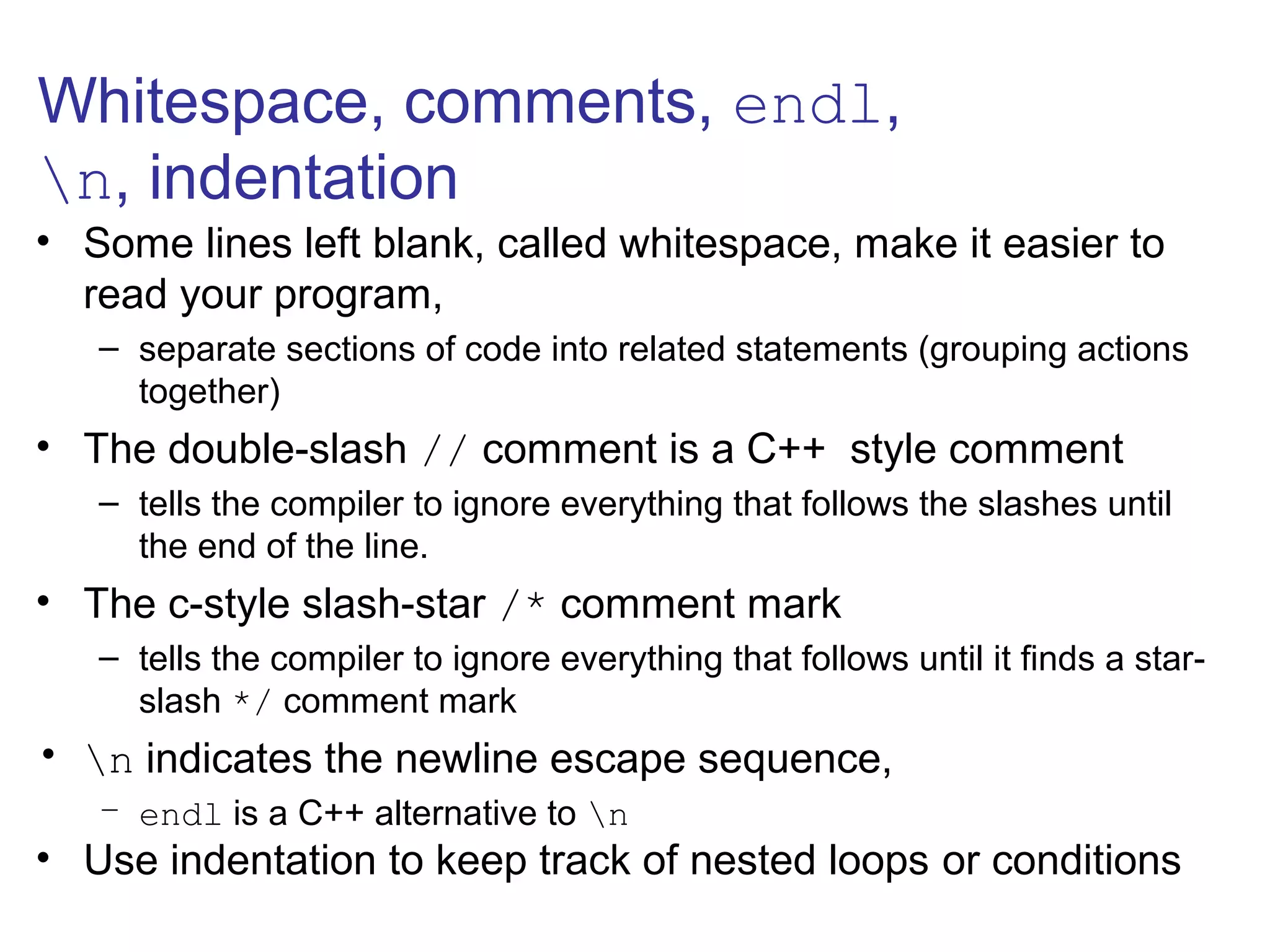 Whitespace, comments, endl, \n, indentation

• Some lines left blank, called whitespace, make it easier to read your program,
  – separate sections of code into related statements (grouping actions together)
• The double-slash // comment is a C++ style comment
  – tells the compiler to ignore everything that follows the slashes until the end of the line.
• The c-style slash-star /* comment mark
  – tells the compiler to ignore everything that follows until it finds a star-slash */ comment mark
• \n indicates the newline escape sequence,
  – endl is a C++ alternative to \n
• Use indentation to keep track of nested loops or conditions